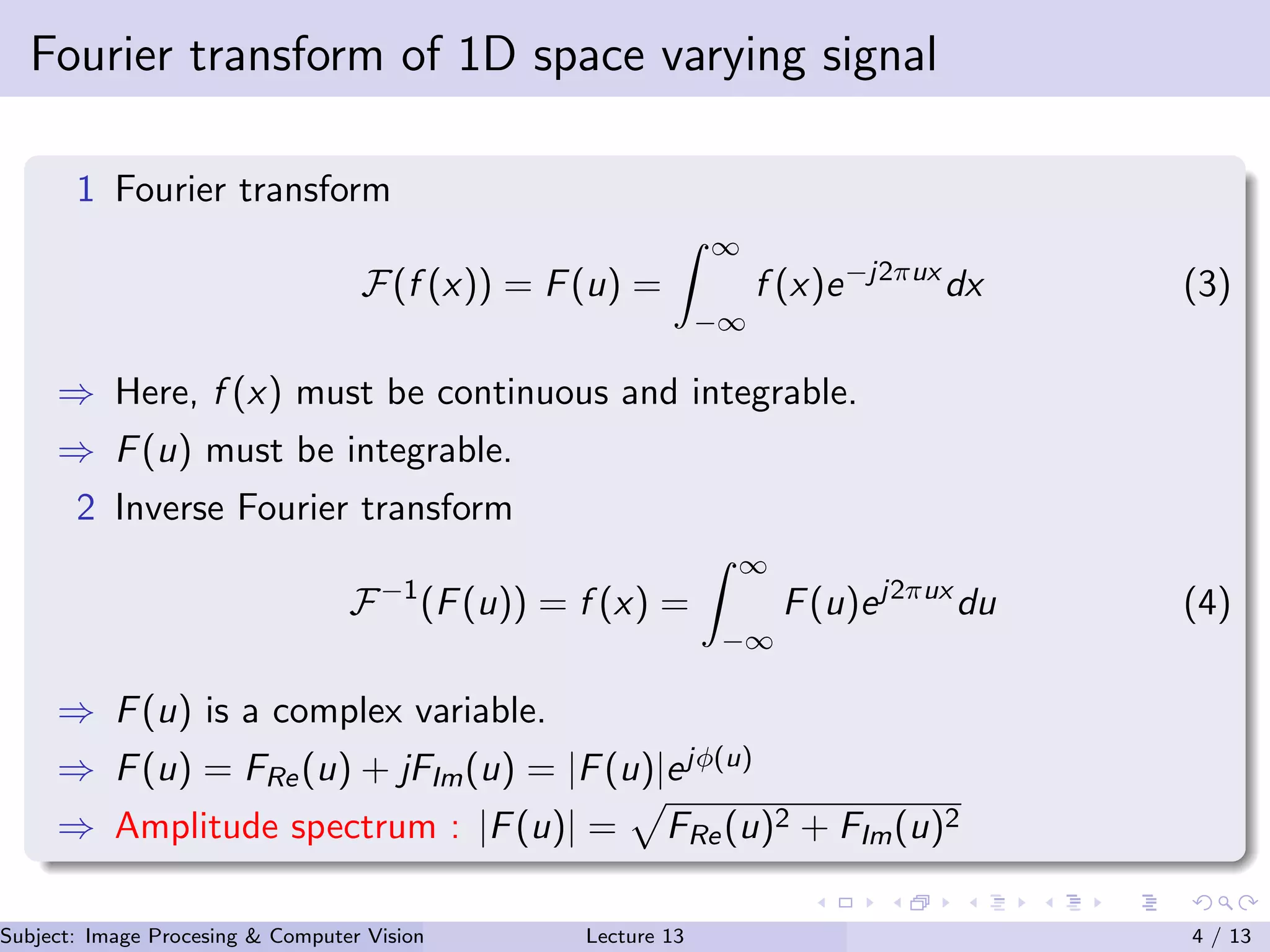 Fourier transform of 1D space varying signal

1 Fourier transform

$$\mathcal{F}(f(x)) = F(u) = \int_{-\infty}^{\infty} f(x)e^{-j2\pi ux}dx \quad (3)$$

$\Rightarrow$ Here, $f(x)$ must be continuous and integrable.

$\Rightarrow$ $F(u)$ must be integrable.

2 Inverse Fourier transform

$$\mathcal{F}^{-1}(F(u)) = f(x) = \int_{-\infty}^{\infty} F(u)e^{j2\pi ux}du \quad (4)$$

$\Rightarrow$ $F(u)$ is a complex variable.

$\Rightarrow$ $F(u) = F_{Re}(u) + jF_{Im}(u) = |F(u)|e^{j\phi(u)}$

$\Rightarrow$ Amplitude spectrum : $|F(u)| = \sqrt{F_{Re}(u)^2 + F_{Im}(u)^2}$

Subject: Image Procesing & Computer Vision Lecture 13 4 / 13